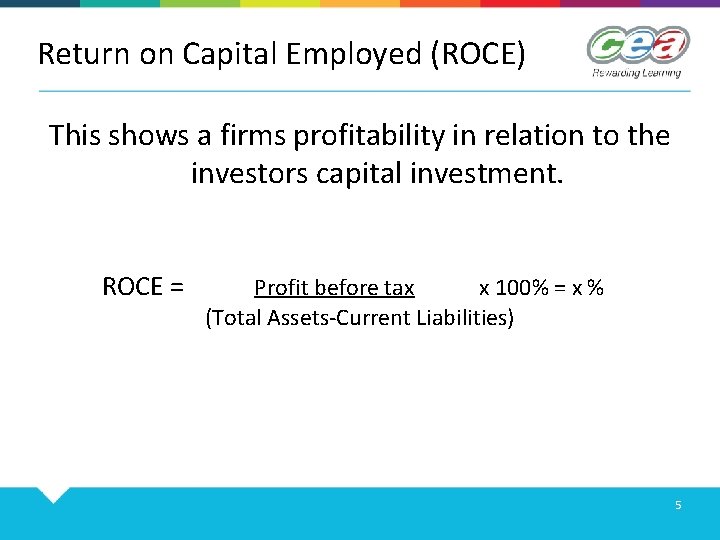 Return on Capital Employed (ROCE)

cea
Rewarding Learning

This shows a firms profitability in relation to the investors capital investment.

ROCE = $\frac{\text{Profit before tax}}{\text{(Total Assets-Current Liabilities)}}$ x 100% = x %

5